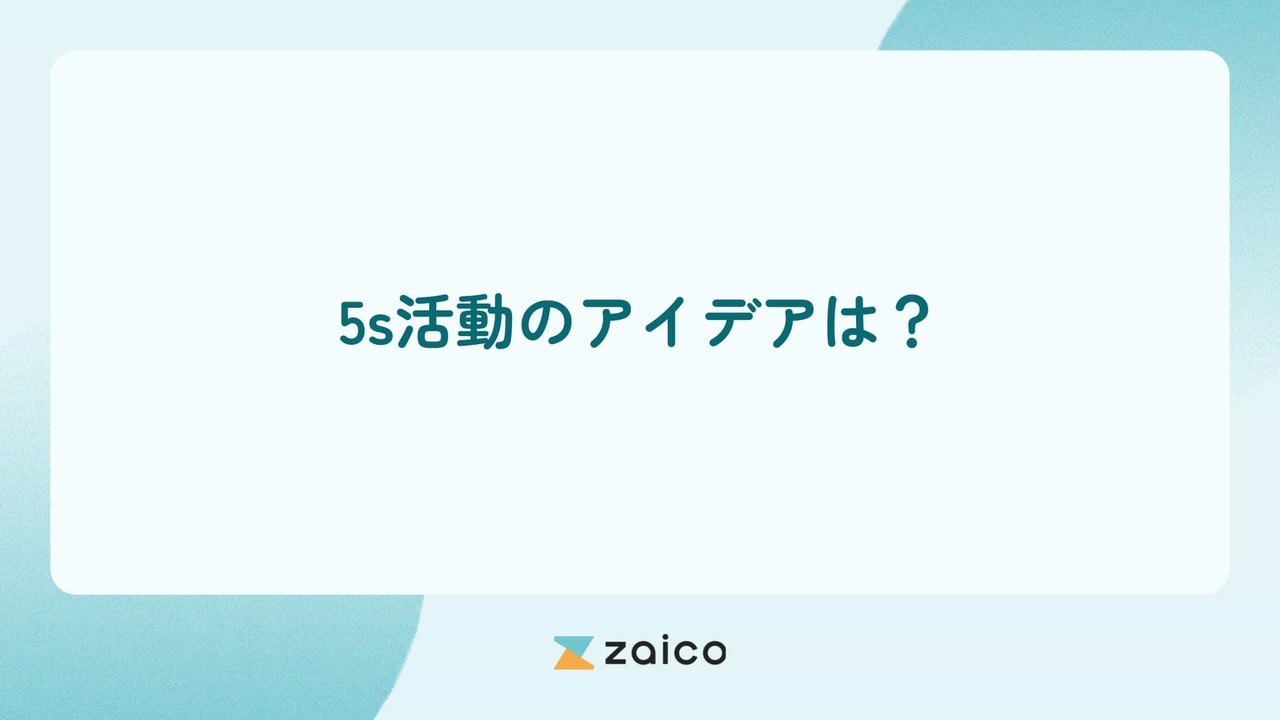 5s活動のアイデアは？

zaico